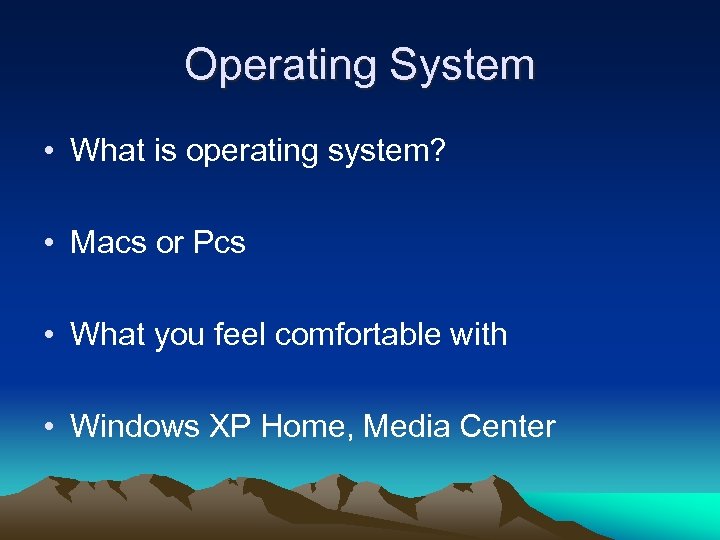 Operating System

• What is operating system?

• Macs or Pcs

• What you feel comfortable with

• Windows XP Home, Media Center